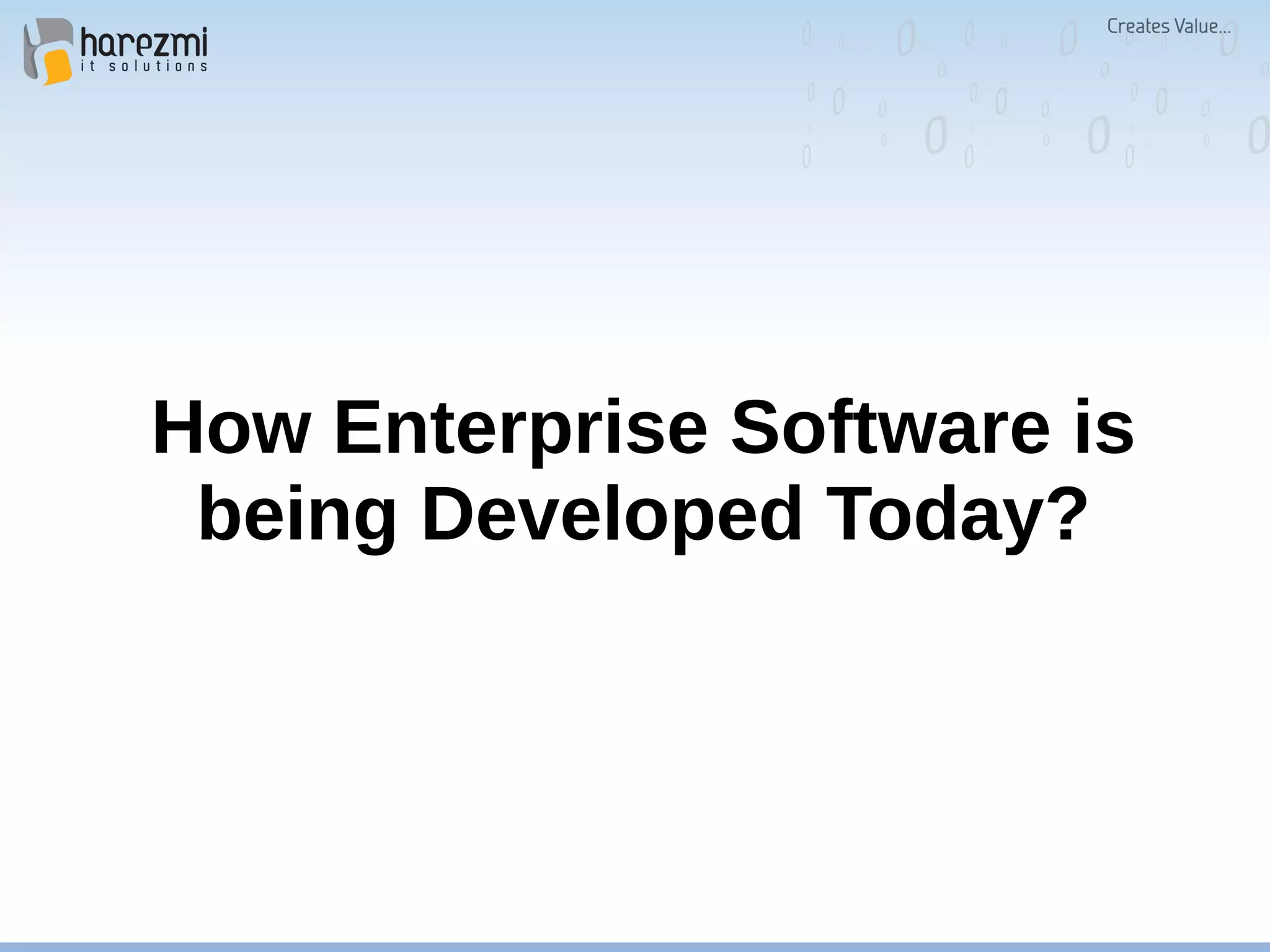 harezmi
it solutions

Creates Value...

How Enterprise Software is being Developed Today?